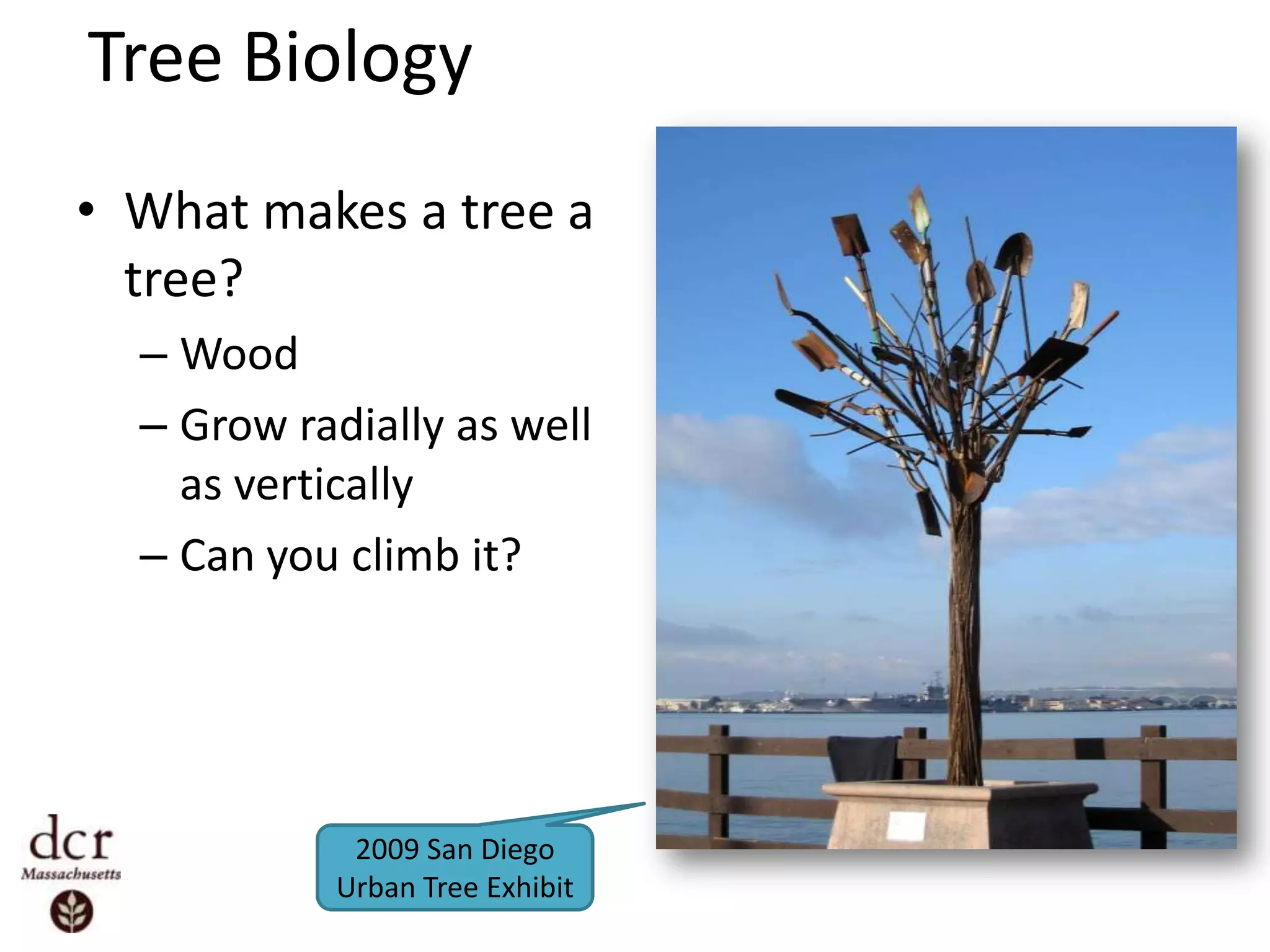 Tree Biology

• What makes a tree a tree?
– Wood
– Grow radially as well as vertically
– Can you climb it?

2009 San Diego Urban Tree Exhibit

dcr
Massachusetts